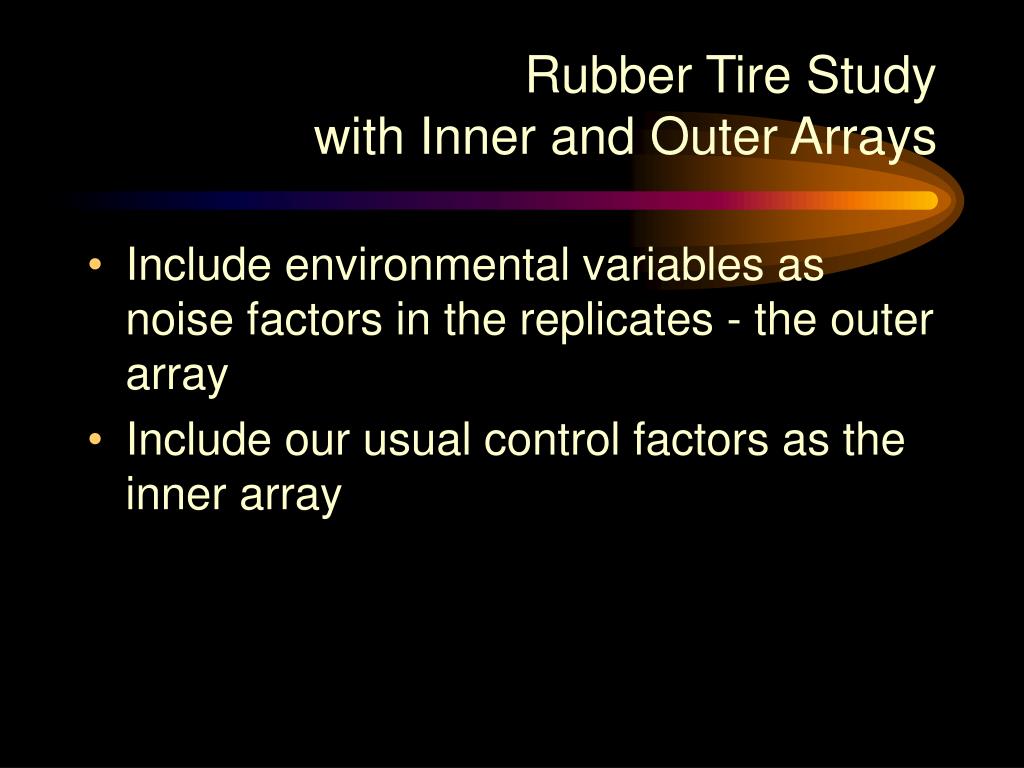 Rubber Tire Study
with Inner and Outer Arrays

• Include environmental variables as noise factors in the replicates - the outer array
• Include our usual control factors as the inner array